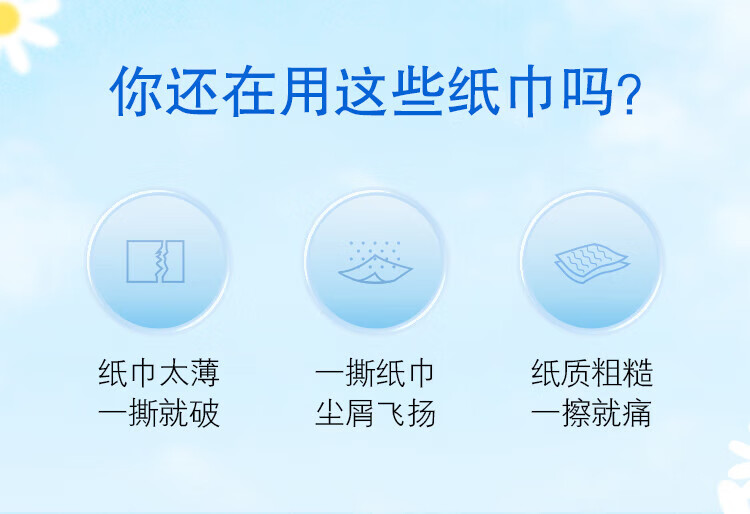 你还在用这些纸巾吗?

纸巾太薄
一撕就破

一撕纸巾
尘屑飞扬

纸质粗糙
一擦就痛